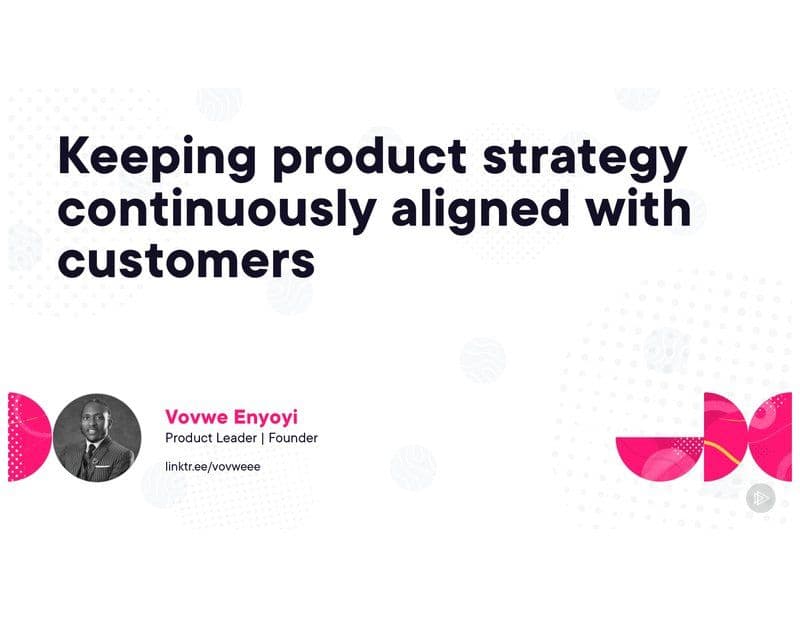 Keeping product strategy continuously aligned with customers

Vovwe Enyoyi
Product Leader | Founder
linktr.ee/vovweee